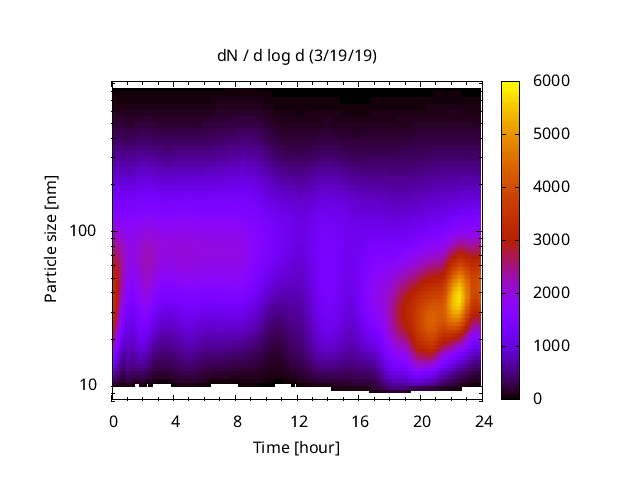 dN / d log d (3/19/19)

Particle size [nm]

100

10

0 4 8 12 16 20 24

Time [hour]

6000
5000
4000
3000
2000
1000
0